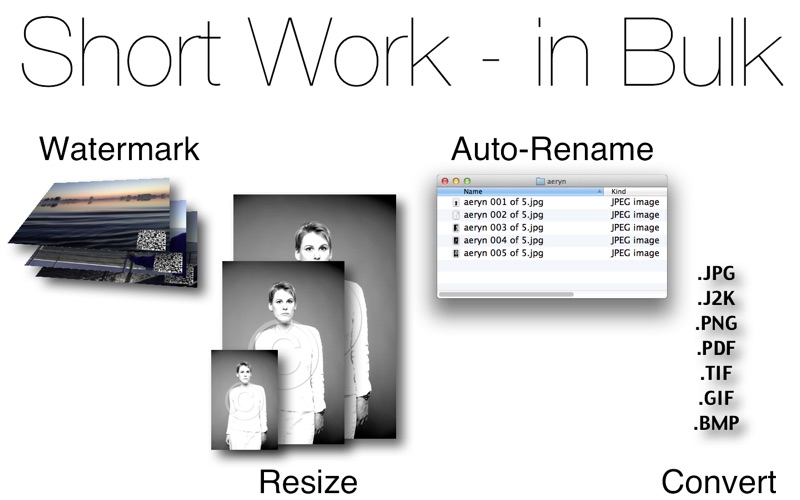 Short Work - in Bulk

Watermark

Auto-Rename

aeryn

| Name | Kind |
|---|---|
| aeryn 001 of 5.jpg | JPEG image |
| aeryn 002 of 5.jpg | JPEG image |
| aeryn 003 of 5.jpg | JPEG image |
| aeryn 004 of 5.jpg | JPEG image |
| aeryn 005 of 5.jpg | JPEG image |

.JPG
.J2K
.PNG
.PDF
.TIF
.GIF
.BMP

Resize

Convert